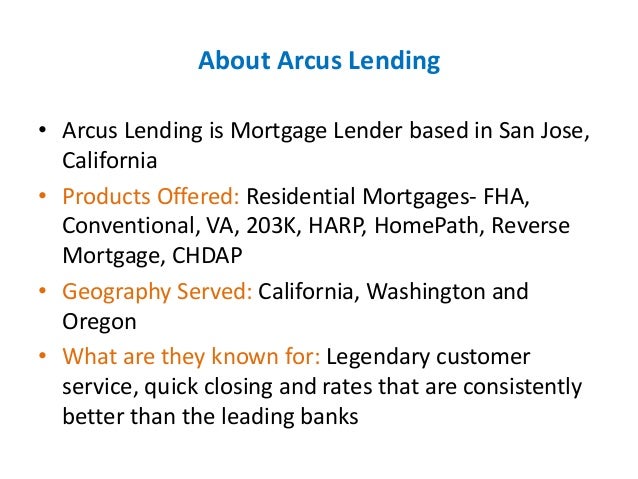 About Arcus Lending

• Arcus Lending is Mortgage Lender based in San Jose, California

• Products Offered: Residential Mortgages- FHA, Conventional, VA, 203K, HARP, HomePath, Reverse Mortgage, CHDAP

• Geography Served: California, Washington and Oregon

• What are they known for: Legendary customer service, quick closing and rates that are consistently better than the leading banks